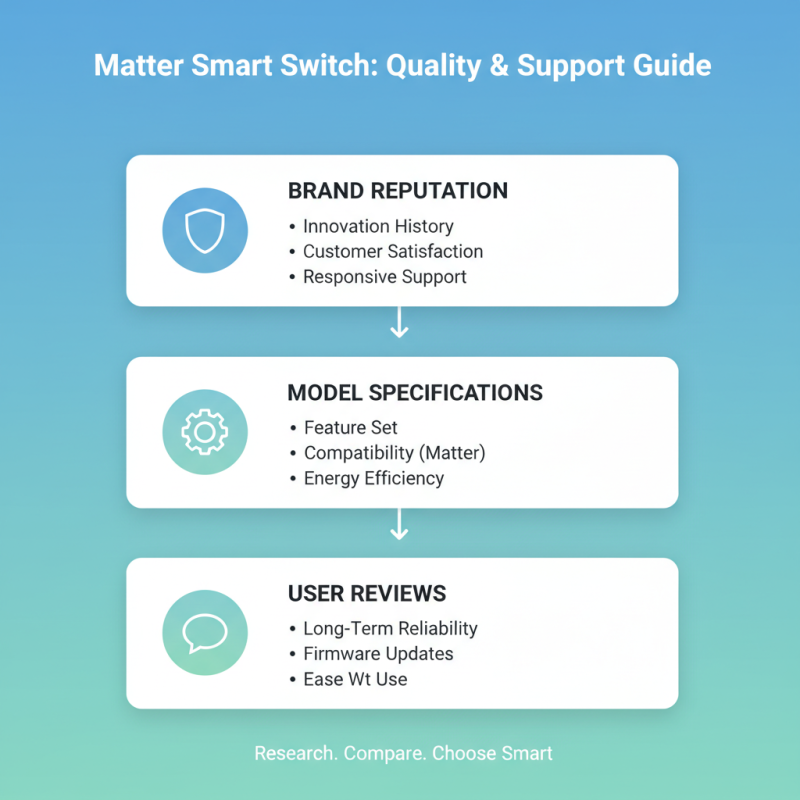 Matter Smart Switch: Quality & Support Guide

BRAND REPUTATION
• Innovation History
• Customer Satisfaction
• Responsive Support

MODEL SPECIFICATIONS
• Feature Set
• Compatibility (Matter)
• Energy Efficiency

USER REVIEWS
• Long-Term Reliability
• Firmware Updates
• Ease Wt Use

Research. Compare. Choose Smart